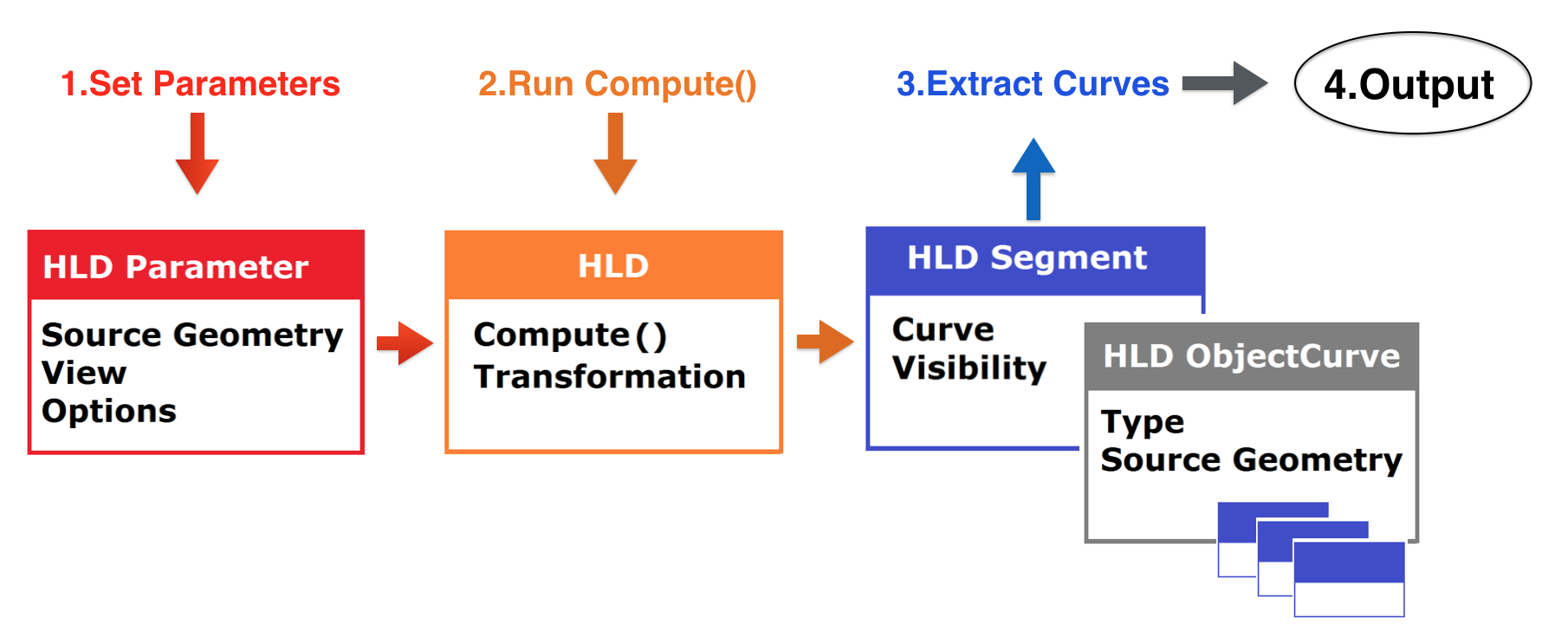 1.Set Parameters

2.Run Compute()

3.Extract Curves

4.Output

HLD Parameter

Source Geometry
View
Options

HLD

Compute()
Transformation

HLD Segment

Curve
Visibility

HLD ObjectCurve

Type
Source Geometry